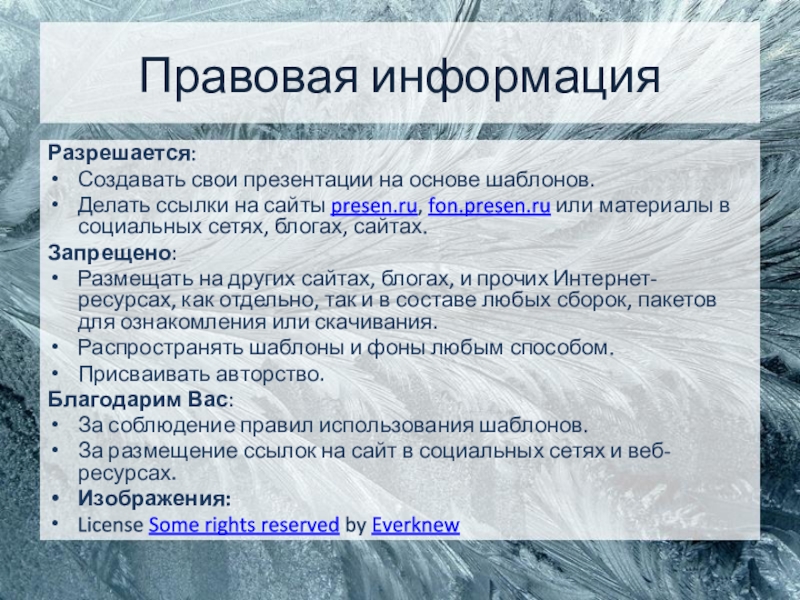 Правовая информация

Разрешается:
• Создавать свои презентации на основе шаблонов.
• Делать ссылки на сайты presen.ru, fon.presen.ru или материалы в социальных сетях, блогах, сайтах.

Запрещено:
• Размещать на других сайтах, блогах, и прочих Интернет-ресурсах, как отдельно, так и в составе любых сборок, пакетов для ознакомления или скачивания.
• Распространять шаблоны и фоны любым способом.
• Присваивать авторство.

Благодарим Вас:
• За соблюдение правил использования шаблонов.
• За размещение ссылок на сайт в социальных сетях и веб-ресурсах.
• Изображения:
• License Some rights reserved by Everknew